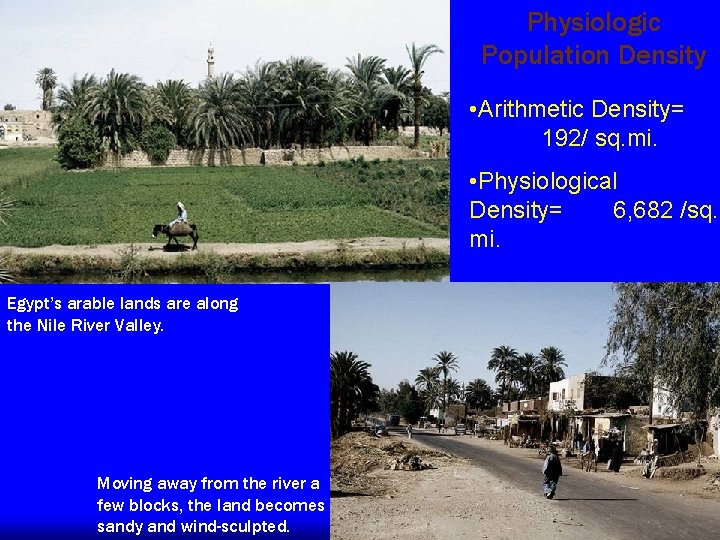 Physiologic Population Density

•Arithmetic Density= 192/ sq.mi.

•Physiological Density= 6,682 /sq. mi.

Egypt's arable lands are along the Nile River Valley.

Moving away from the river a few blocks, the land becomes sandy and wind-sculpted.